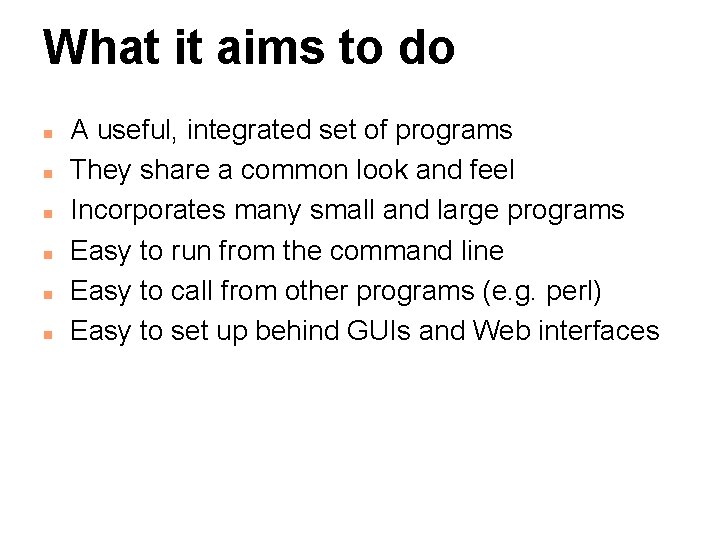 What it aims to do

- A useful, integrated set of programs
- They share a common look and feel
- Incorporates many small and large programs
- Easy to run from the command line
- Easy to call from other programs (e.g. perl)
- Easy to set up behind GUIs and Web interfaces